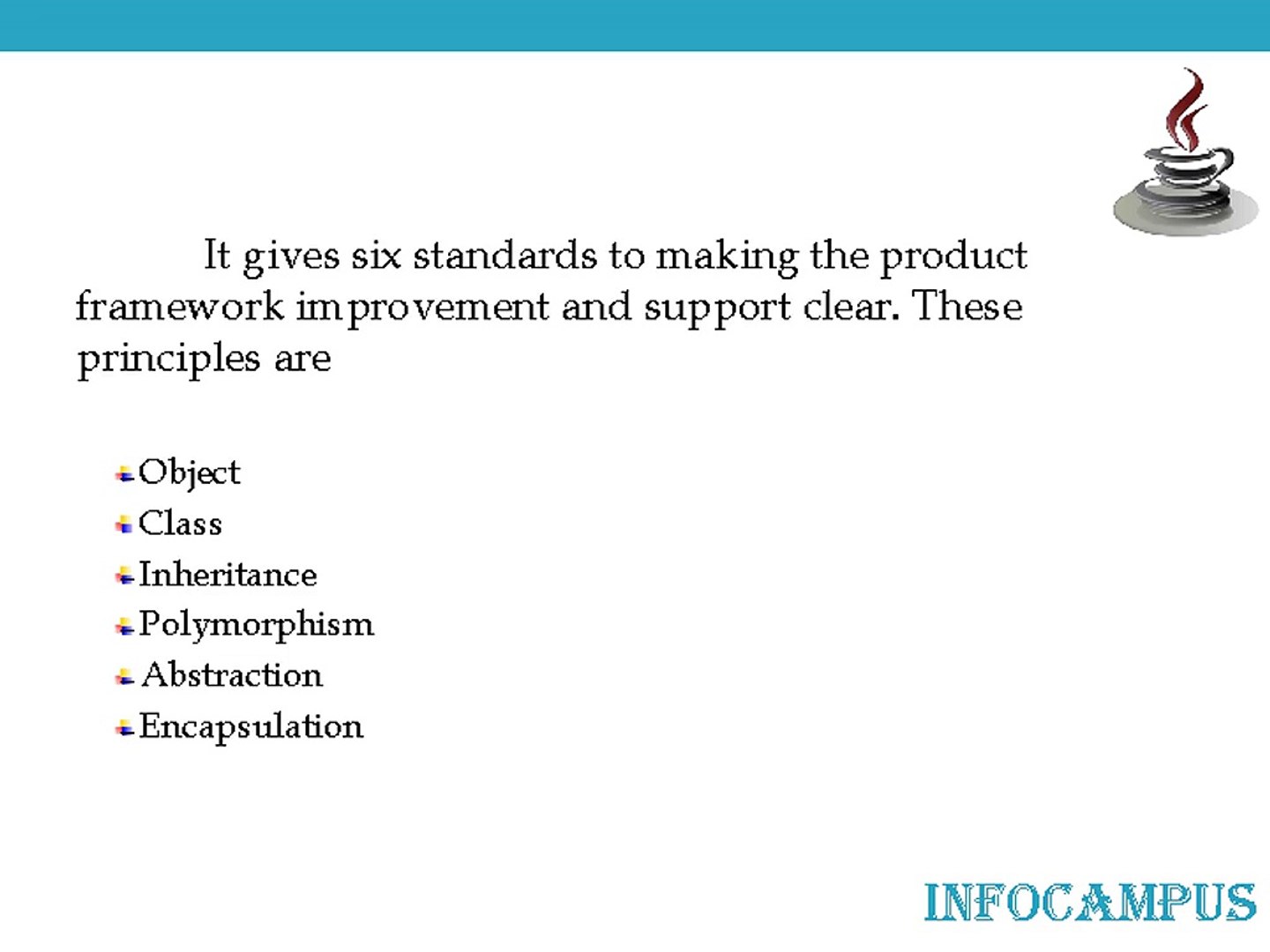 It gives six standards to making the product framework improvement and support clear. These principles are

Object
Class
Inheritance
Polymorphism
Abstraction
Encapsulation

INFOCAMPUS